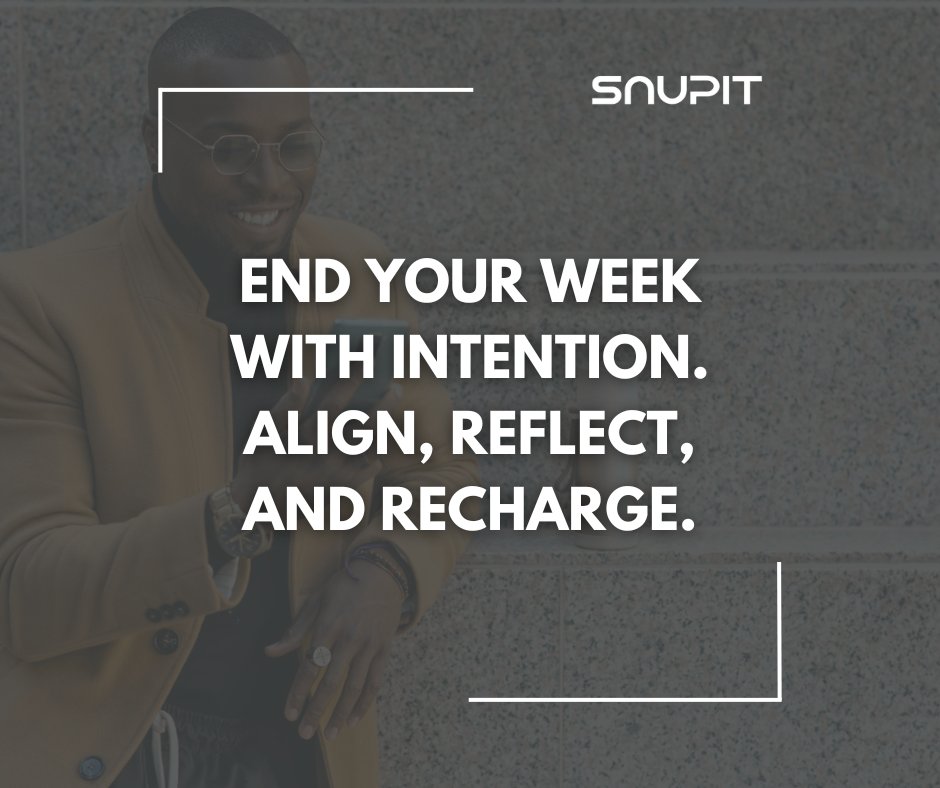 SNUPIT

END YOUR WEEK WITH INTENTION. ALIGN, REFLECT, AND RECHARGE.